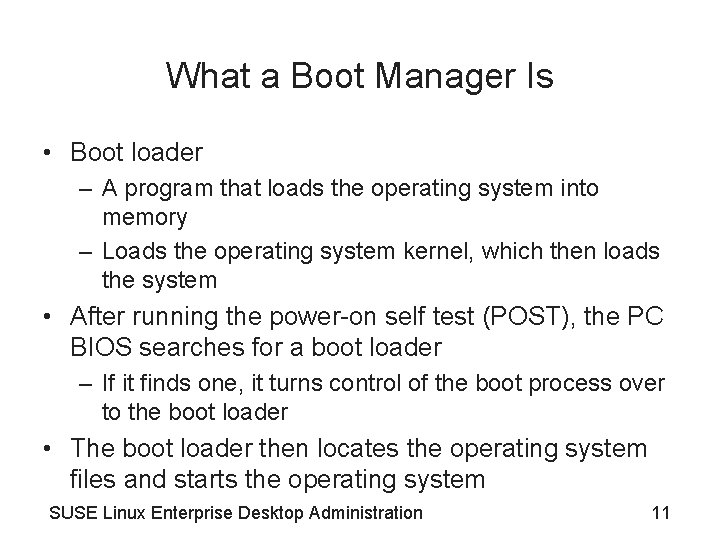 What a Boot Manager Is

• Boot loader
  – A program that loads the operating system into memory
  – Loads the operating system kernel, which then loads the system
• After running the power-on self test (POST), the PC BIOS searches for a boot loader
  – If it finds one, it turns control of the boot process over to the boot loader
• The boot loader then locates the operating system files and starts the operating system

SUSE Linux Enterprise Desktop Administration 11